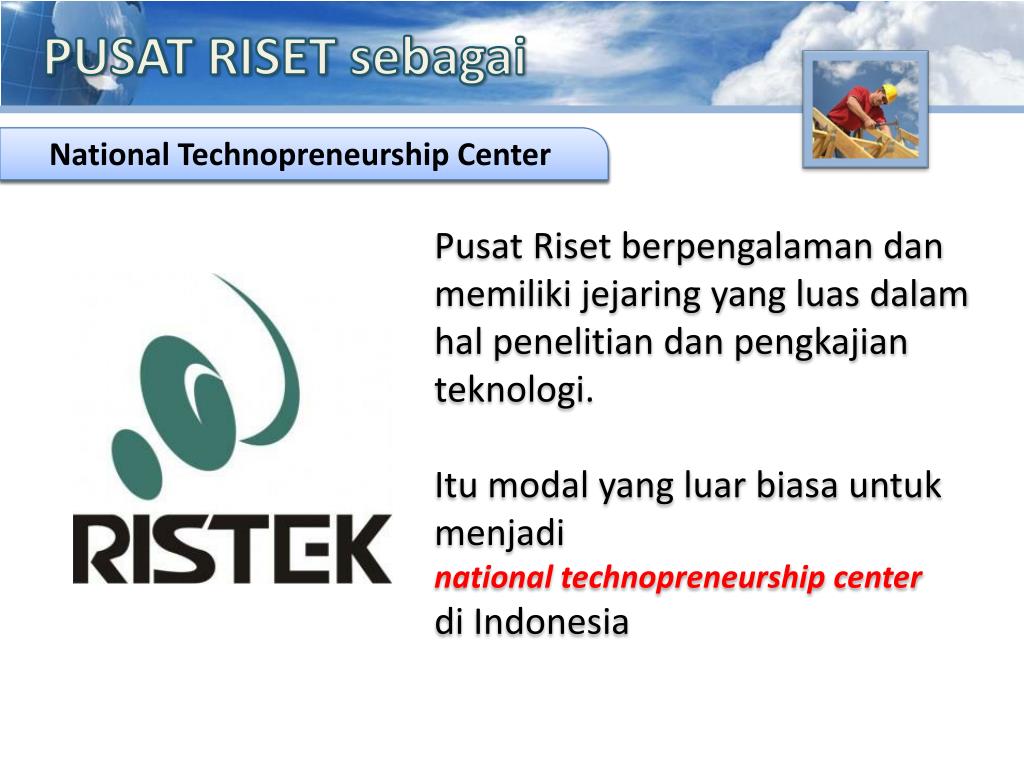 PUSAT RISET sebagai

National Technopreneurship Center

RISTEK

Pusat Riset berpengalaman dan memiliki jejaring yang luas dalam hal penelitian dan pengkajian teknologi.

Itu modal yang luar biasa untuk menjadi
national technopreneurship center
di Indonesia